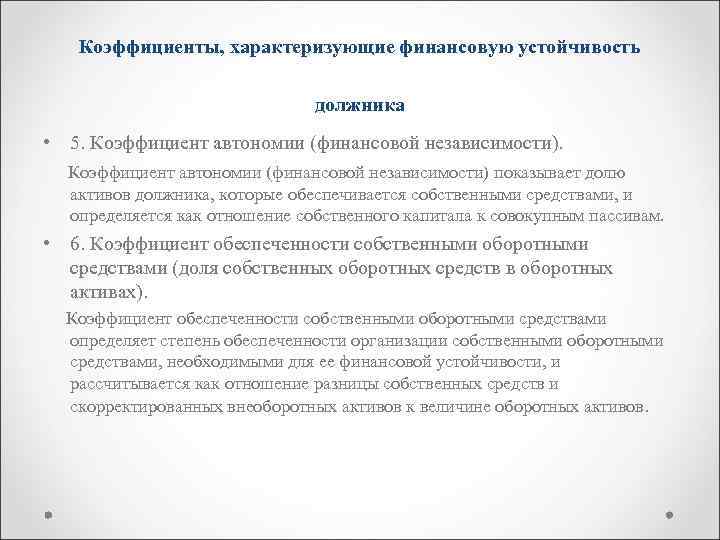 Коэффициенты, характеризующие финансовую устойчивость должника

• 5. Коэффициент автономии (финансовой независимости).

Коэффициент автономии (финансовой независимости) показывает долю активов должника, которые обеспечивается собственными средствами, и определяется как отношение собственного капитала к совокупным пассивам.

• 6. Коэффициент обеспеченности собственными оборотными средствами (доля собственных оборотных средств в оборотных активах).

Коэффициент обеспеченности собственными оборотными средствами определяет степень обеспеченности организации собственными оборотными средствами, необходимыми для ее финансовой устойчивости, и рассчитывается как отношение разницы собственных средств и скорректированных внеоборотных активов к величине оборотных активов.